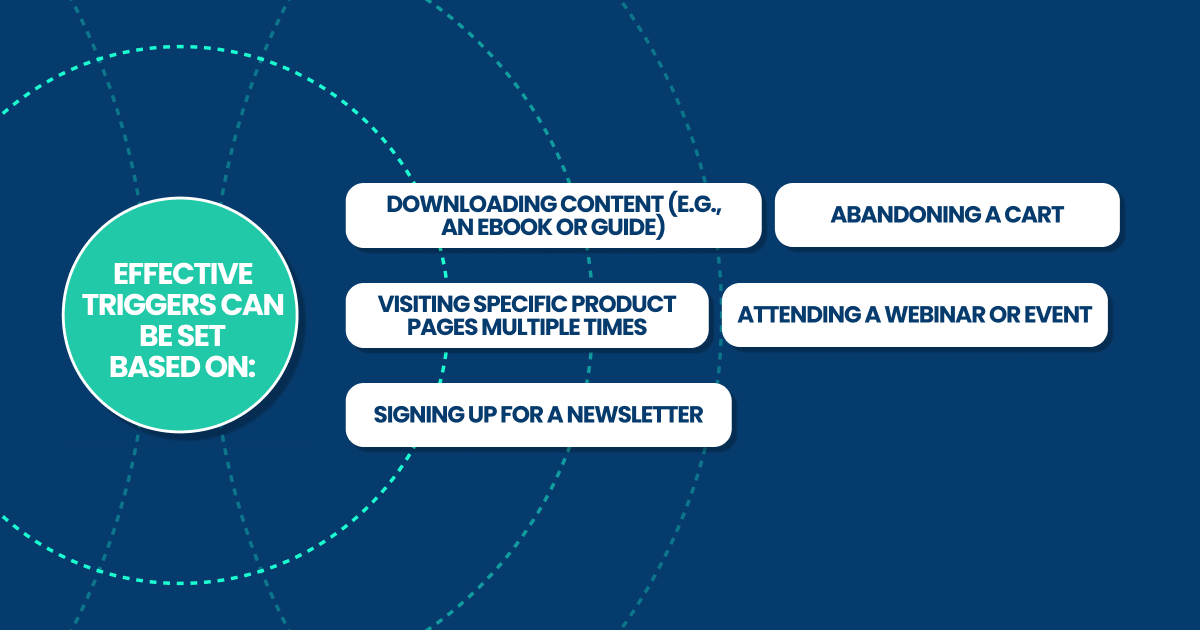 EFFECTIVE TRIGGERS CAN BE SET BASED ON:

DOWNLOADING CONTENT (E.G., AN EBOOK OR GUIDE)

ABANDONING A CART

VISITING SPECIFIC PRODUCT PAGES MULTIPLE TIMES

ATTENDING A WEBINAR OR EVENT

SIGNING UP FOR A NEWSLETTER